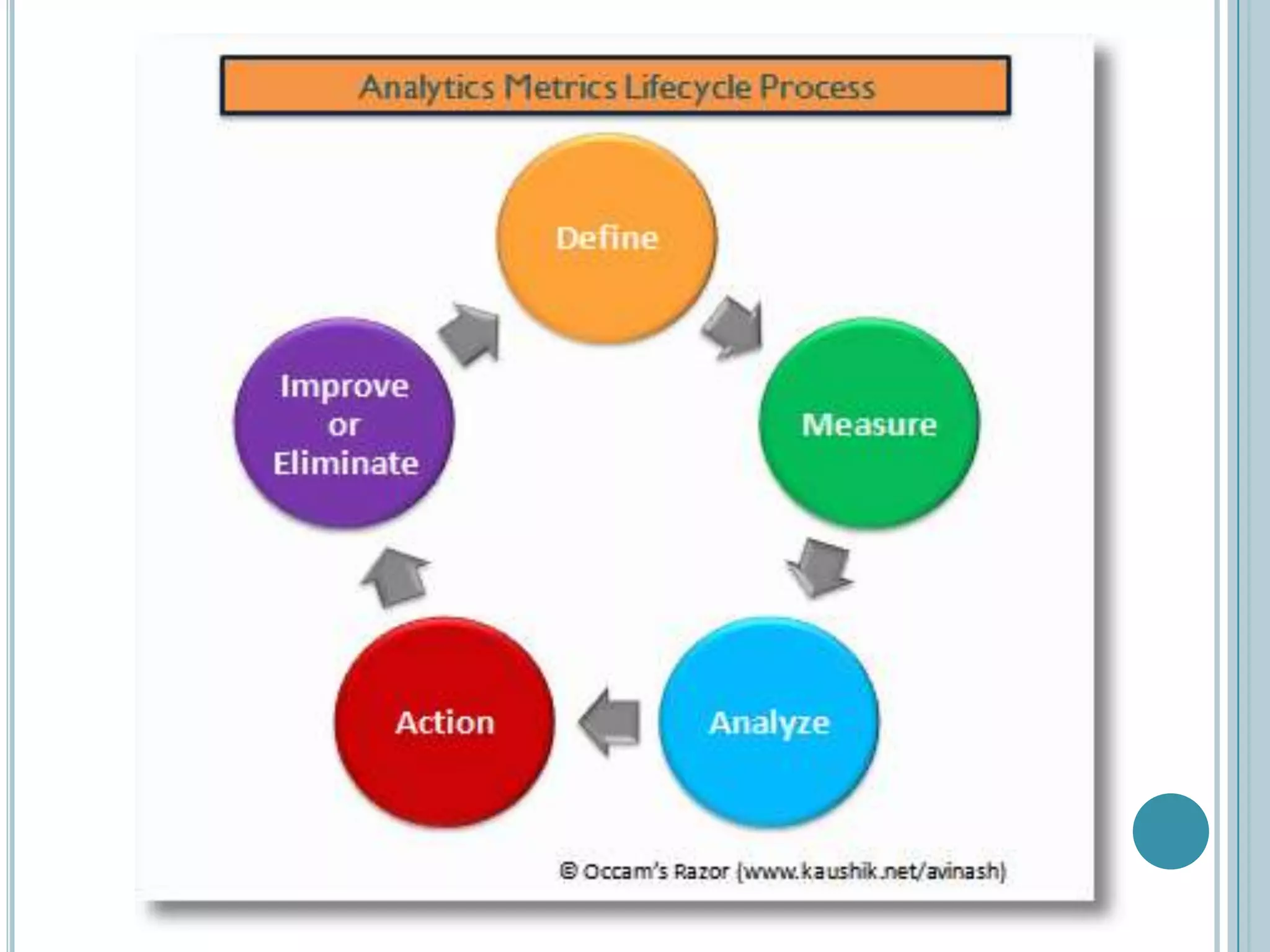 Analytics Metrics Lifecycle Process

Define

Measure

Analyze

Action

Improve or Eliminate

© Occam's Razor (www.kaushik.net/avinash)